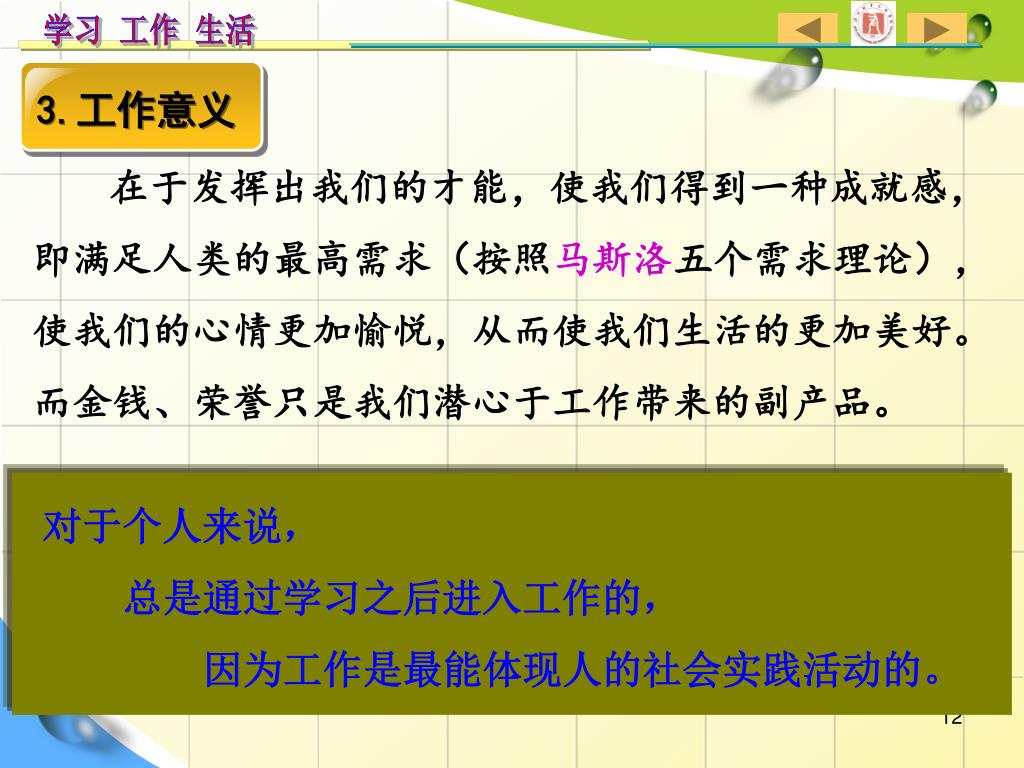 学习 工作 生活

3. 工作意义

在于发挥出我们的才能，使我们得到一种成就感，即满足人类的最高需求（按照马斯洛五个需求理论），使我们的心情更加愉悦，从而使我们生活的更加美好。而金钱、荣誉只是我们潜心于工作带来的副产品。

对于个人来说，

总是通过学习之后进入工作的，

因为工作是最能体现人的社会实践活动的。

12